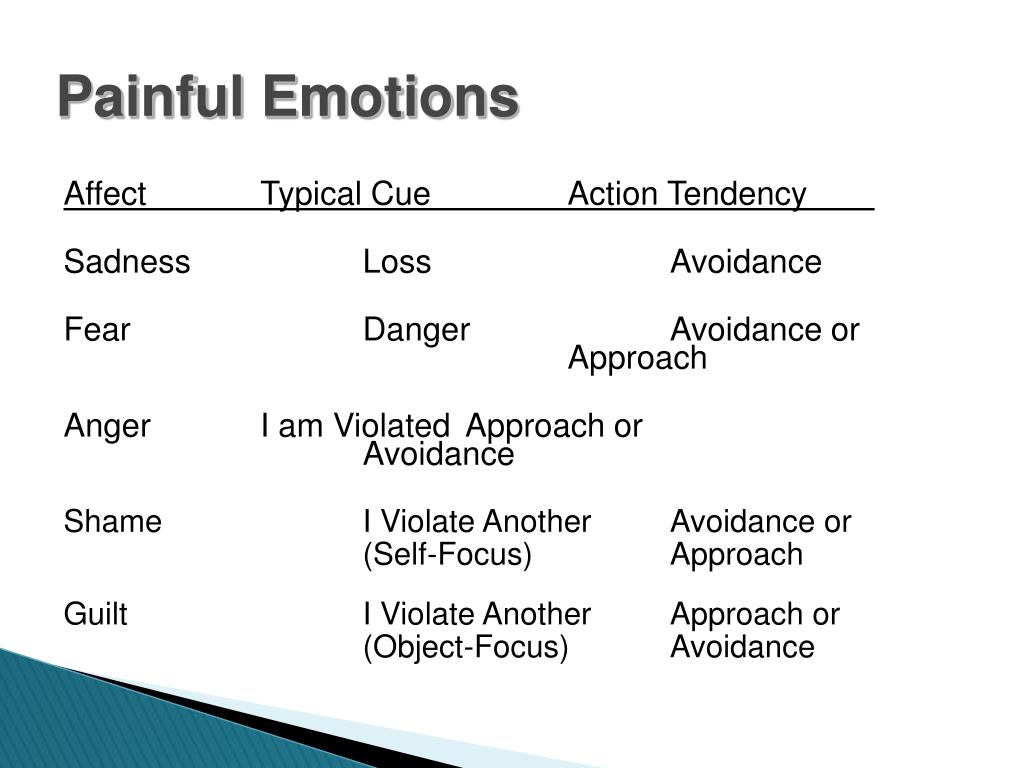 Painful Emotions

| Affect | Typical Cue | Action Tendency |
|---|---|---|
| Sadness | Loss | Avoidance |
| Fear | Danger | Avoidance or Approach |
| Anger | I am Violated | Approach or Avoidance |
| Shame | I Violate Another (Self-Focus) | Avoidance or Approach |
| Guilt | I Violate Another (Object-Focus) | Approach or Avoidance |